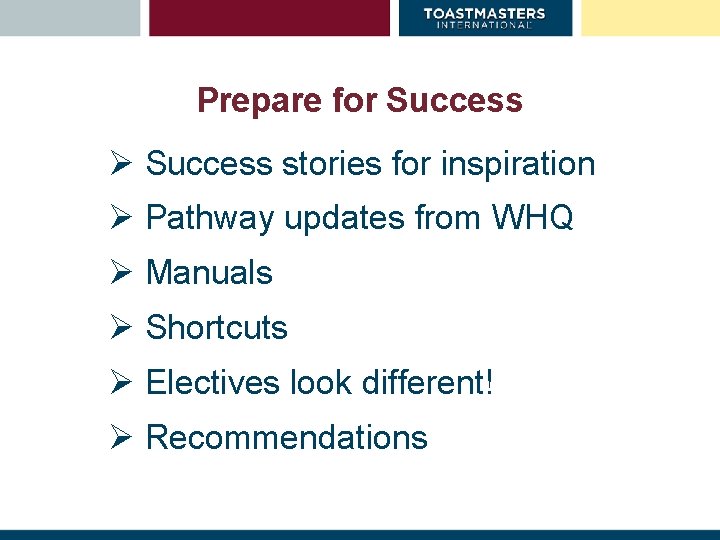 TOASTMASTERS INTERNATIONAL

Prepare for Success

➢ Success stories for inspiration
➢ Pathway updates from WHQ
➢ Manuals
➢ Shortcuts
➢ Electives look different!
➢ Recommendations